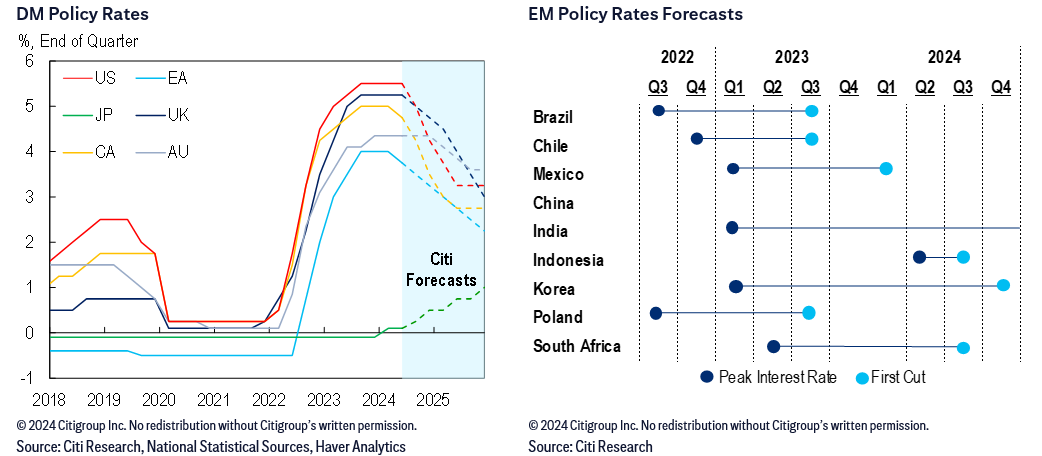 DM Policy Rates

%, End of Quarter

6
5
4
3
2
1
0
-1

US
EA
JP
UK
CA
AU

Citi Forecasts

2018 2019 2020 2021 2022 2023 2024 2025

© 2024 Citigroup Inc. No redistribution without Citigroup's written permission.
Source: Citi Research, National Statistical Sources, Haver Analytics

EM Policy Rates Forecasts

2022 2023 2024

Q3 Q4 Q1 Q2 Q3 Q4 Q1 Q2 Q3 Q4

Brazil
Chile
Mexico
China
India
Indonesia
Korea
Poland
South Africa

Peak Interest Rate
First Cut

© 2024 Citigroup Inc. No redistribution without Citigroup's written permission.
Source: Citi Research